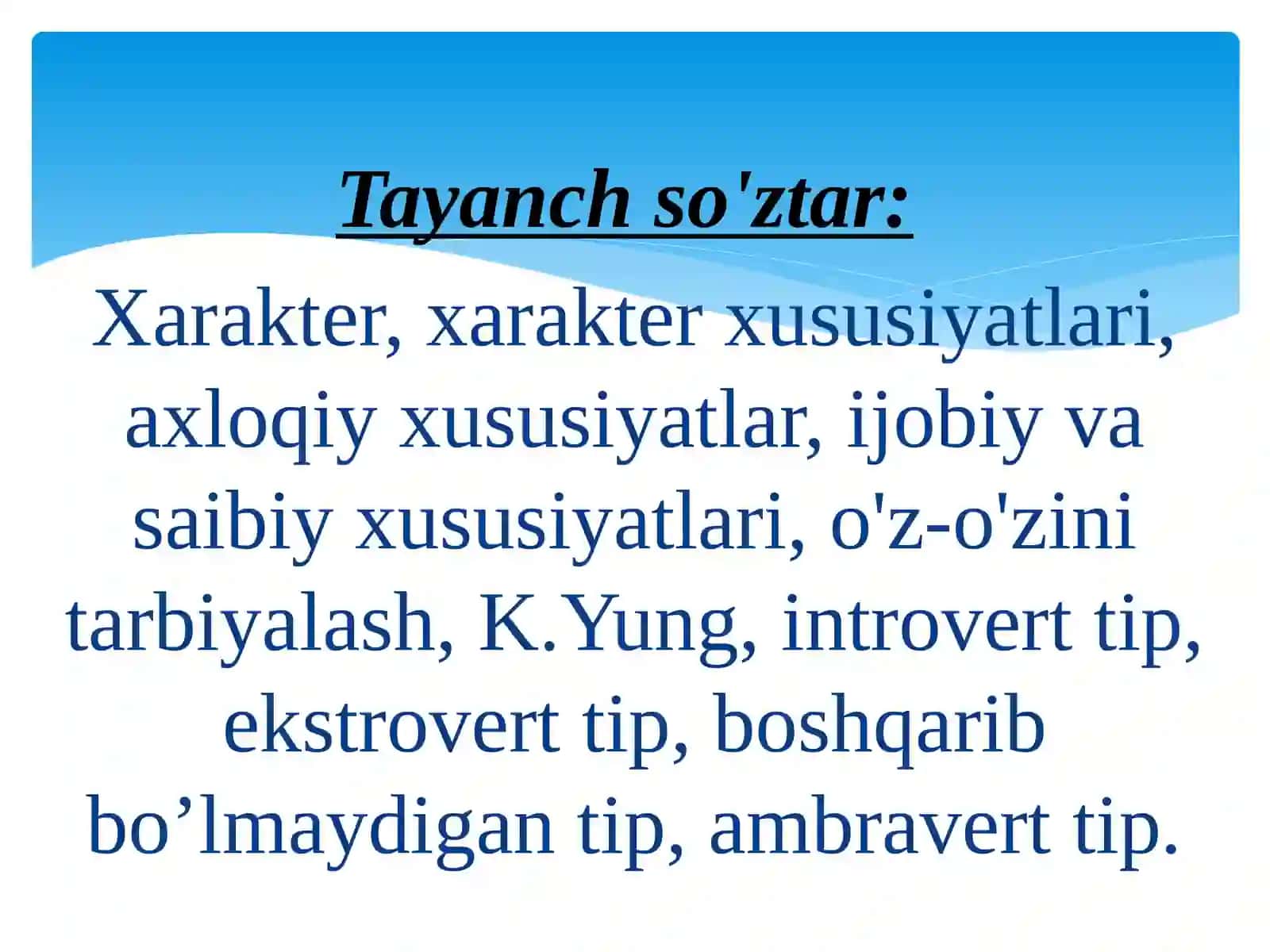 Tayanch so'ztar:

Xarakter, xarakter xususiyatlari, axloqiy xususiyatlar, ijobiy va saibiy xususiyatlari, o'z-o'zini tarbiyalash, K.Yung, introvert tip, ekstrovert tip, boshqarib bo’lmaydigan tip, ambravert tip.